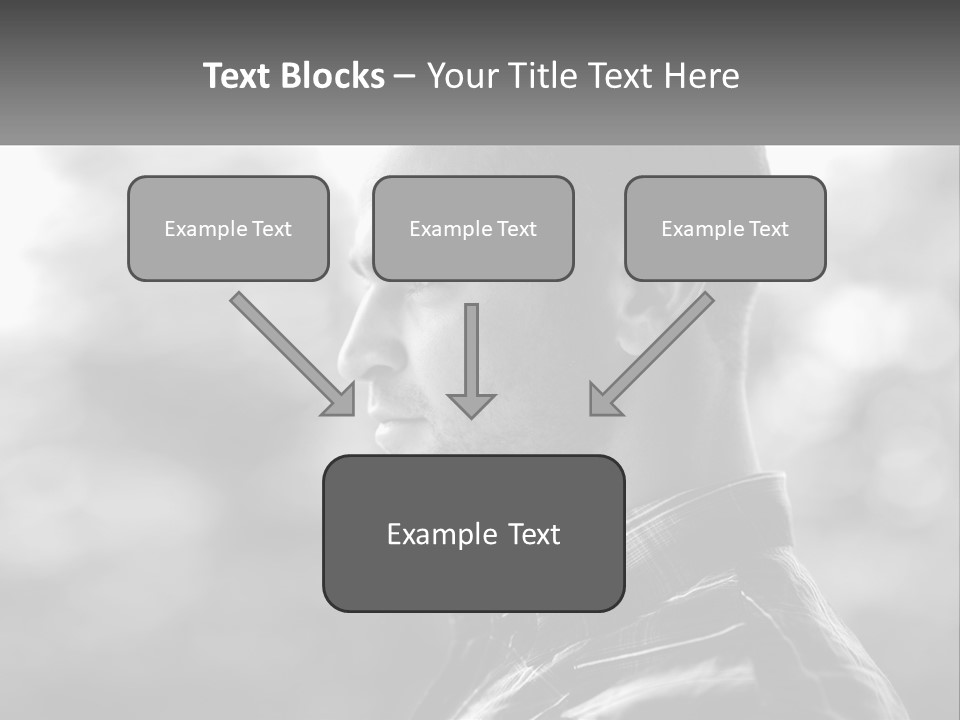 Text Blocks – Your Title Text Here

Example Text

Example Text

Example Text

Example Text